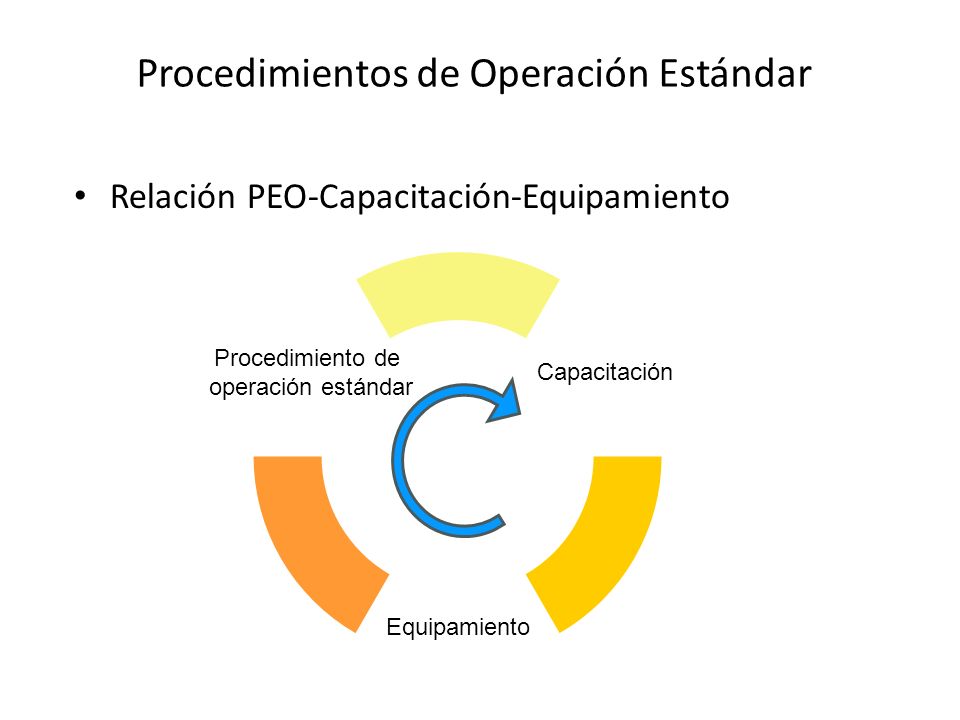 Procedimientos de Operación Estándar

• Relación PEO-Capacitación-Equipamiento

Procedimiento de operación estándar

Capacitación

Equipamiento